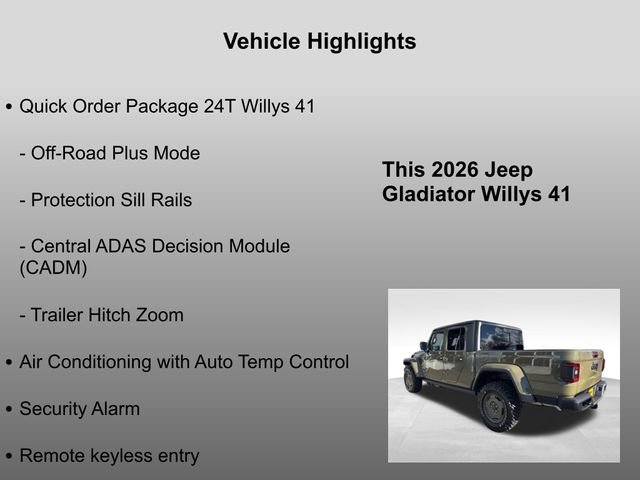 Vehicle Highlights

• Quick Order Package 24T Willys 41

- Off-Road Plus Mode

- Protection Sill Rails

- Central ADAS Decision Module (CADM)

- Trailer Hitch Zoom

• Air Conditioning with Auto Temp Control

• Security Alarm

• Remote keyless entry

This 2026 Jeep Gladiator Willys 41